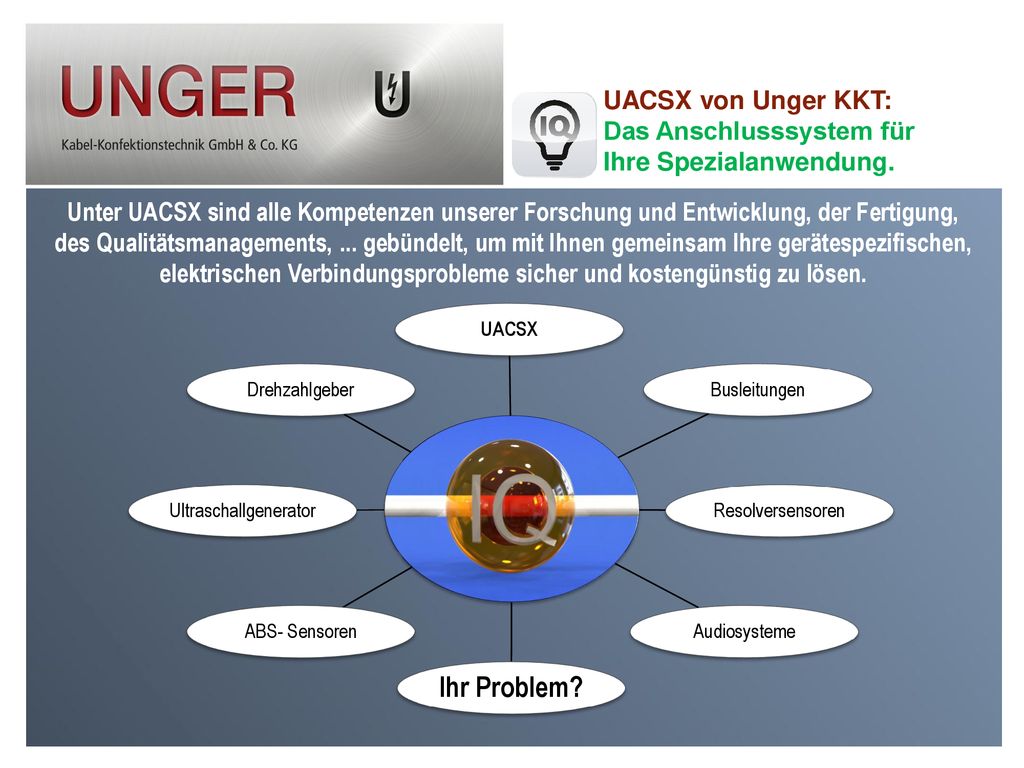 UNGER

Kabel-Konfektionstechnik GmbH & Co. KG

IQ

UACSX von Unger KKT:
Das Anschlusssystem für Ihre Spezialanwendung.

Unter UACSX sind alle Kompetenzen unserer Forschung und Entwicklung, der Fertigung, des Qualitätsmanagements, ... gebündelt, um mit Ihnen gemeinsam Ihre gerätespezifischen, elektrischen Verbindungsprobleme sicher und kostengünstig zu lösen.

UACSX

Drehzahlgeber

Busleitungen

Ultraschallgenerator

IQ

Resolversensoren

ABS- Sensoren

Audiosysteme

Ihr Problem?